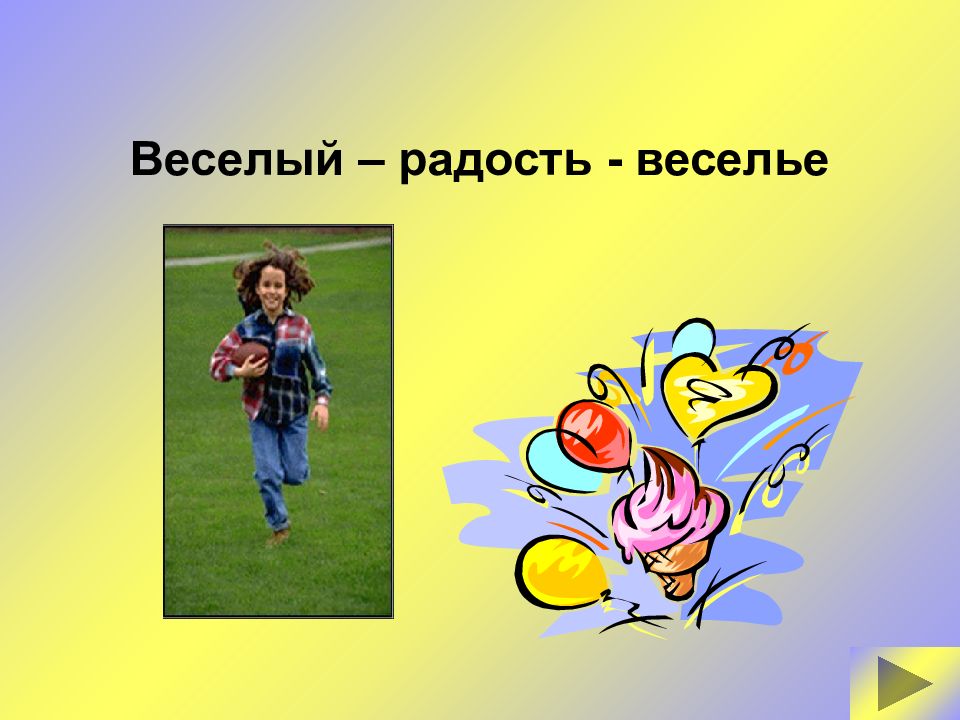 Веселый – радость - веселье